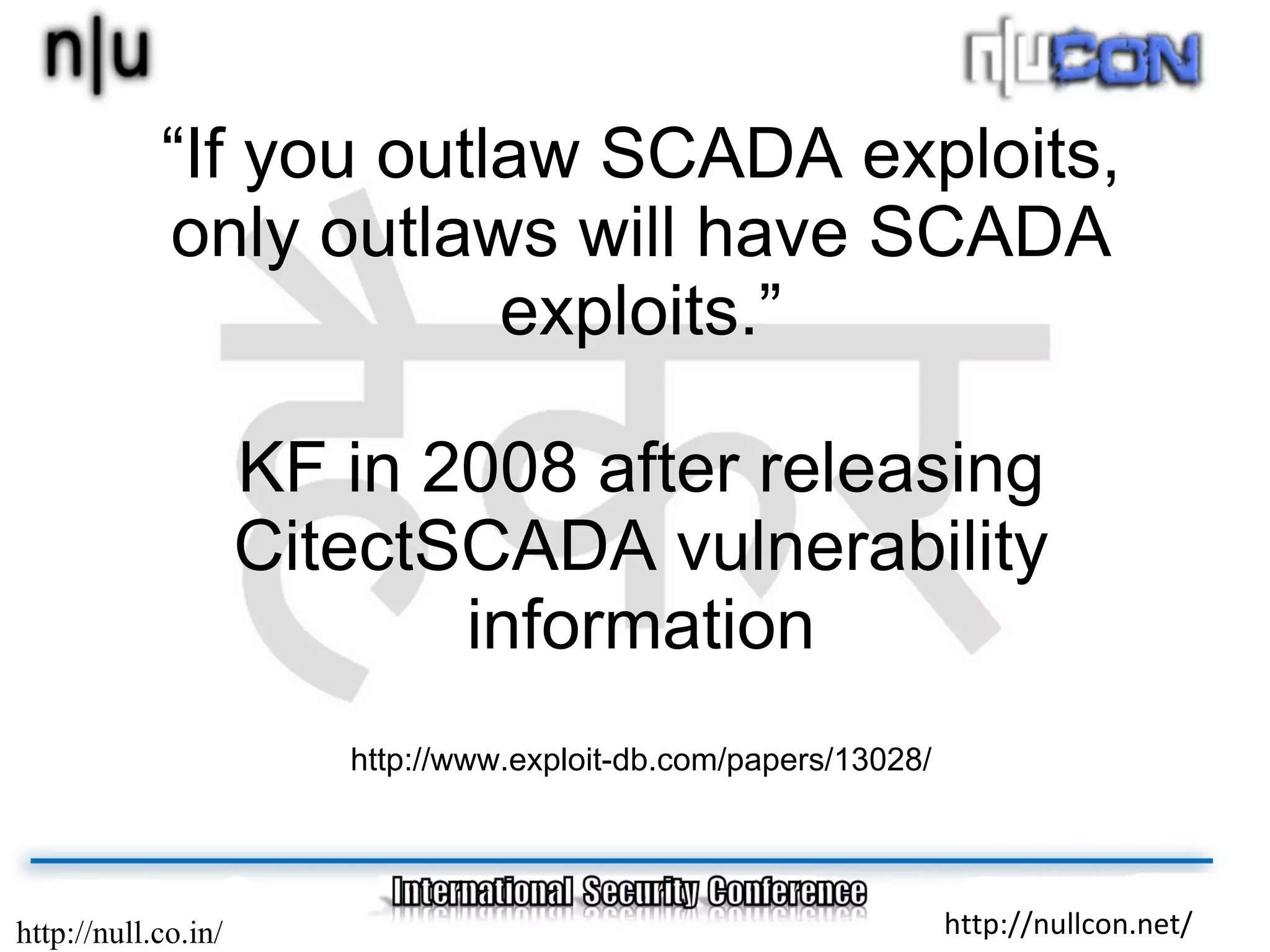 n|u

n|uCON

“If you outlaw SCADA exploits, only outlaws will have SCADA exploits.”

KF in 2008 after releasing CitectSCADA vulnerability information

http://www.exploit-db.com/papers/13028/

International Security Conference

http://null.co.in/

http://nullcon.net/